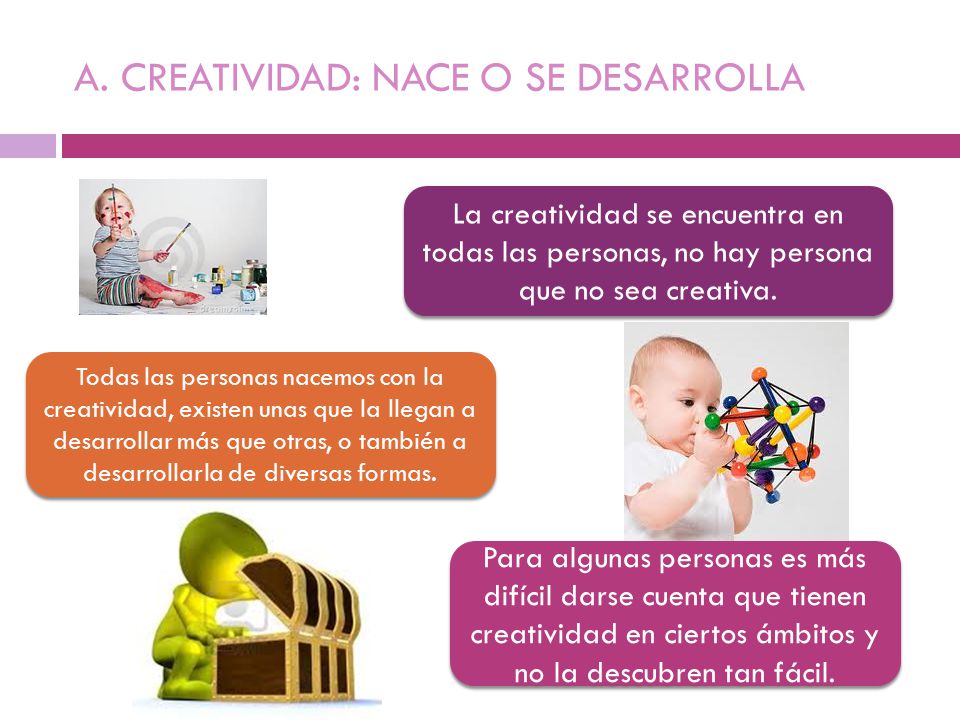 A. CREATIVIDAD: NACE O SE DESARROLLA

La creatividad se encuentra en todas las personas, no hay persona que no sea creativa.

Todas las personas nacemos con la creatividad, existen unas que la llegan a desarrollar más que otras, o también a desarrollarla de diversas formas.

Para algunas personas es más difícil darse cuenta que tienen creatividad en ciertos ámbitos y no la descubren tan fácil.